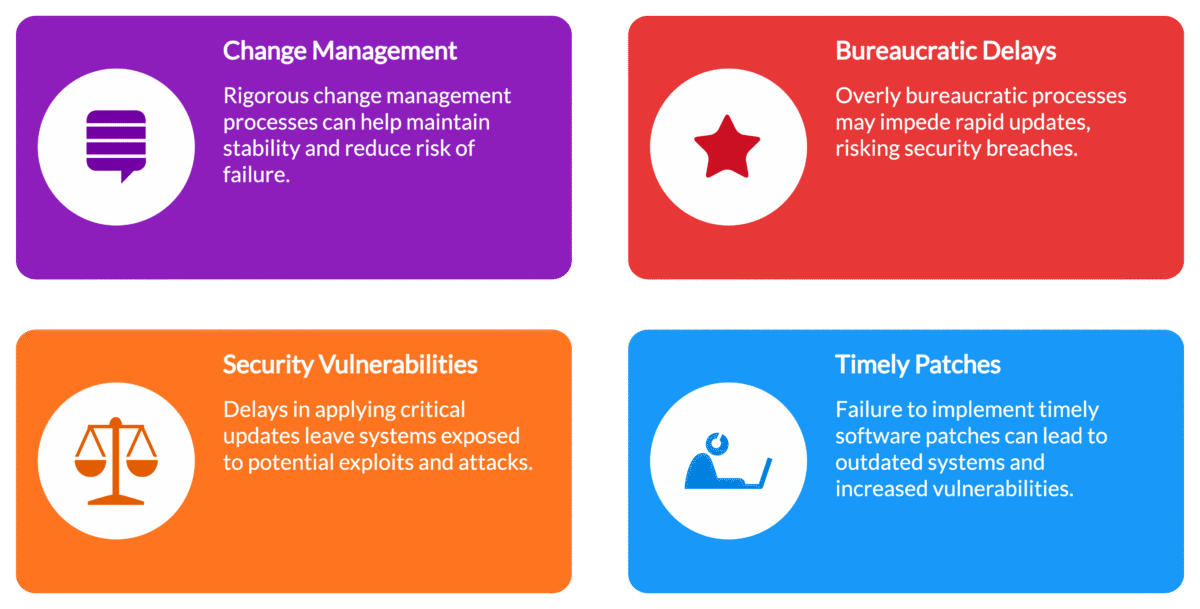 Change Management

Rigorous change management processes can help maintain stability and reduce risk of failure.

Bureaucratic Delays

Overly bureaucratic processes may impede rapid updates, risking security breaches.

Security Vulnerabilities

Delays in applying critical updates leave systems exposed to potential exploits and attacks.

Timely Patches

Failure to implement timely software patches can lead to outdated systems and increased vulnerabilities.